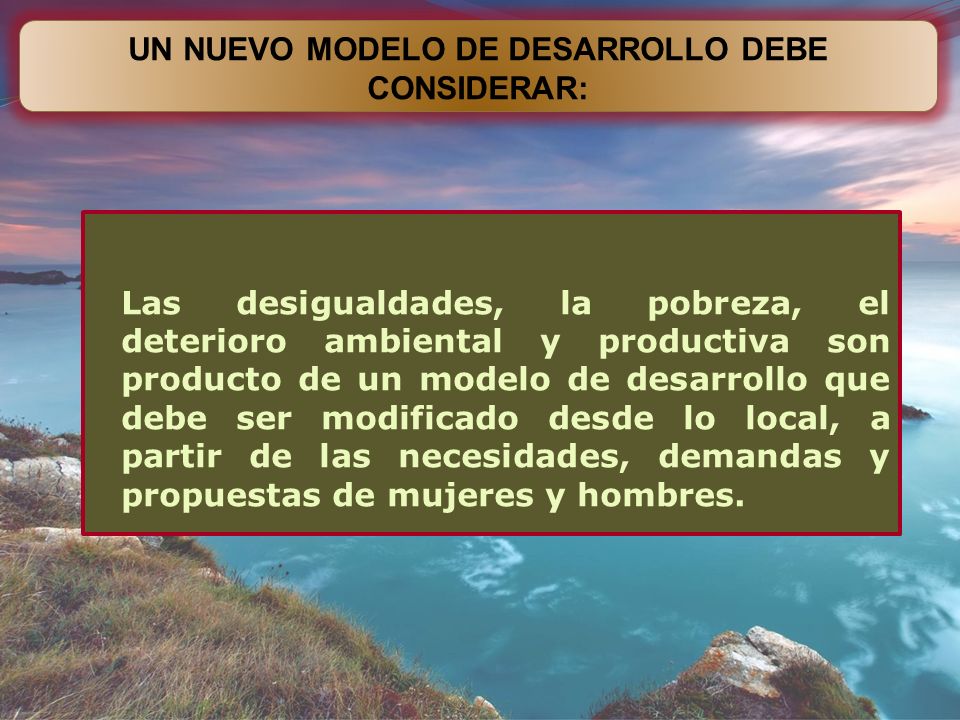 UN NUEVO MODELO DE DESARROLLO DEBE CONSIDERAR:

Las desigualdades, la pobreza, el deterioro ambiental y productiva son producto de un modelo de desarrollo que debe ser modificado desde lo local, a partir de las necesidades, demandas y propuestas de mujeres y hombres.